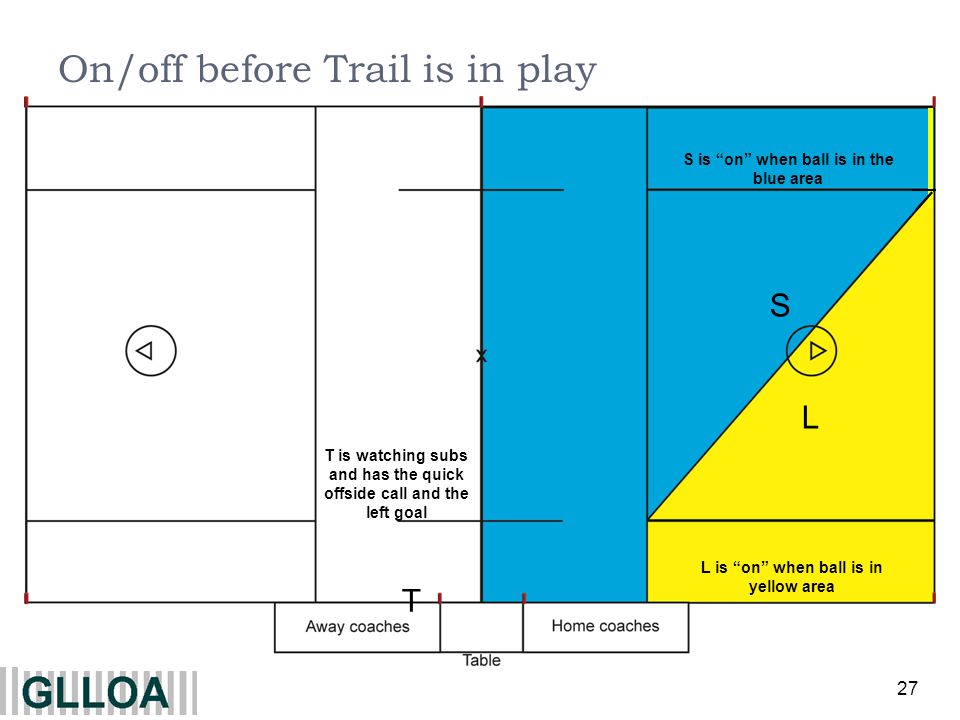 On/off before Trail is in play

S is “on” when ball is in the blue area

S

x

L

T is watching subs and has the quick offside call and the left goal

L is “on” when ball is in yellow area

T

Away coaches

Home coaches

Table

GLLOA

27